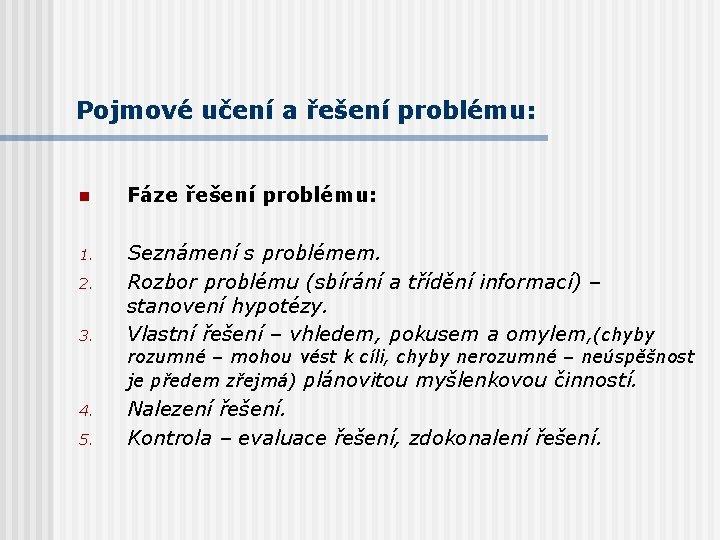 Pojmové učení a řešení problému:

Fáze řešení problému:

1. Seznámení s problémem.
2. Rozbor problému (sbírání a třídění informací) – stanovení hypotézy.
3. Vlastní řešení – vhledem, pokusem a omylem,(chyby rozumné – mohou vést k cíli, chyby nerozumné – neúspěšnost je předem zřejmá) plánovitou myšlenkovou činností.
4. Nalezení řešení.
5. Kontrola – evaluace řešení, zdokonalení řešení.